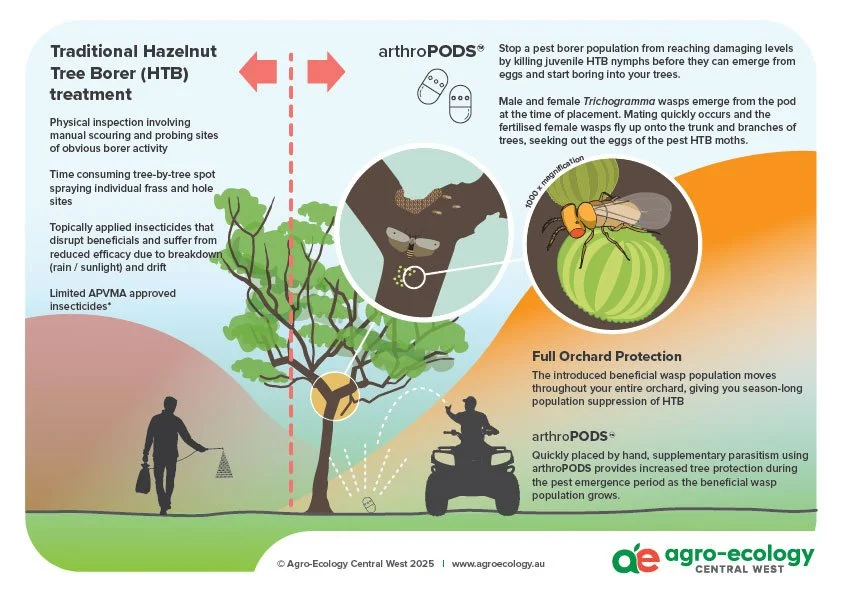 Traditional Hazelnut Tree Borer (HTB) treatment

Physical inspection involving manual scouring and probing sites of obvious borer activity

Time consuming tree-by-tree spot spraying individual frass and hole sites

Topically applied insecticides that disrupt beneficials and suffer from reduced efficacy due to breakdown (rain / sunlight) and drift

Limited APVMA approved insecticides*

arthroPODS®

Stop a pest borer population from reaching damaging levels by killing juvenile HTB nymphs before they can emerge from eggs and start boring into your trees.

Male and female Trichogramma wasps emerge from the pod at the time of placement. Mating quickly occurs and the fertilised female wasps fly up onto the trunk and branches of trees, seeking out the eggs of the pest HTB moths.

1000 x magnification

Full Orchard Protection

The introduced beneficial wasp population moves throughout your entire orchard, giving you season-long population suppression of HTB

arthroPODS®

Quickly placed by hand, supplementary parasitism using arthroPODS provides increased tree protection during the pest emergence period as the beneficial wasp population grows.

© Agro-Ecology Central West 2025 | www.agroecology.au

ae agro-ecology CENTRAL WEST